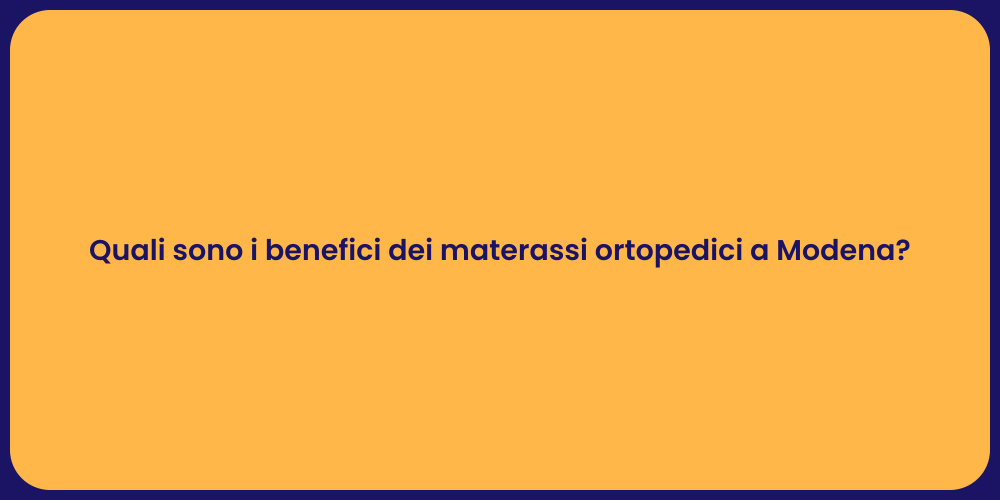 Quali sono i benefici dei materassi ortopedici a Modena?